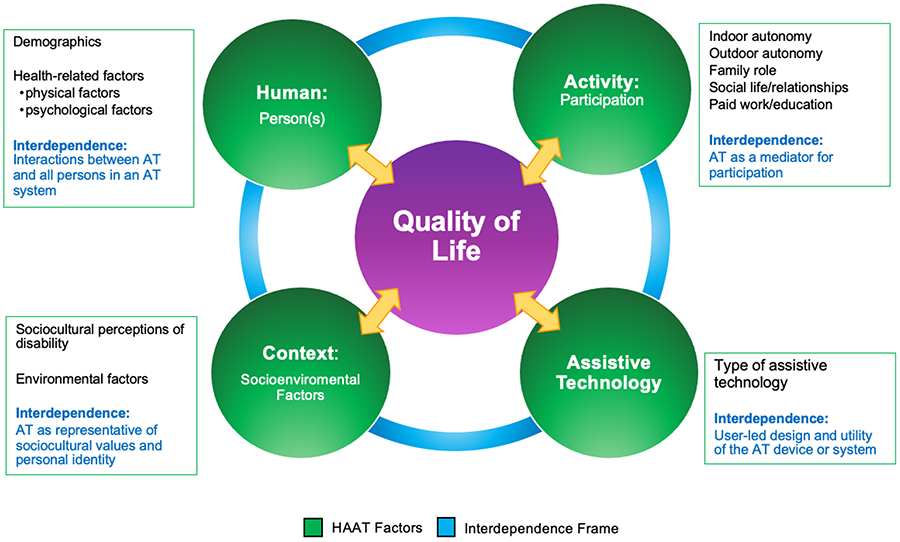 Demographics

Health-related factors
• physical factors
• psychological factors

Interdependence:
Interactions between AT and all persons in an AT system

Human:
Person(s)

Activity:
Participation

Indoor autonomy
Outdoor autonomy
Family role
Social life/relationships
Paid work/education

Interdependence:
AT as a mediator for participation

Quality of Life

Sociocultural perceptions of disability

Environmental factors

Interdependence:
AT as representative of sociocultural values and personal identity

Context:
Socioenviromental Factors

Assistive Technology

Type of assistive technology

Interdependence:
User-led design and utility of the AT device or system

HAAT Factors
Interdependence Frame